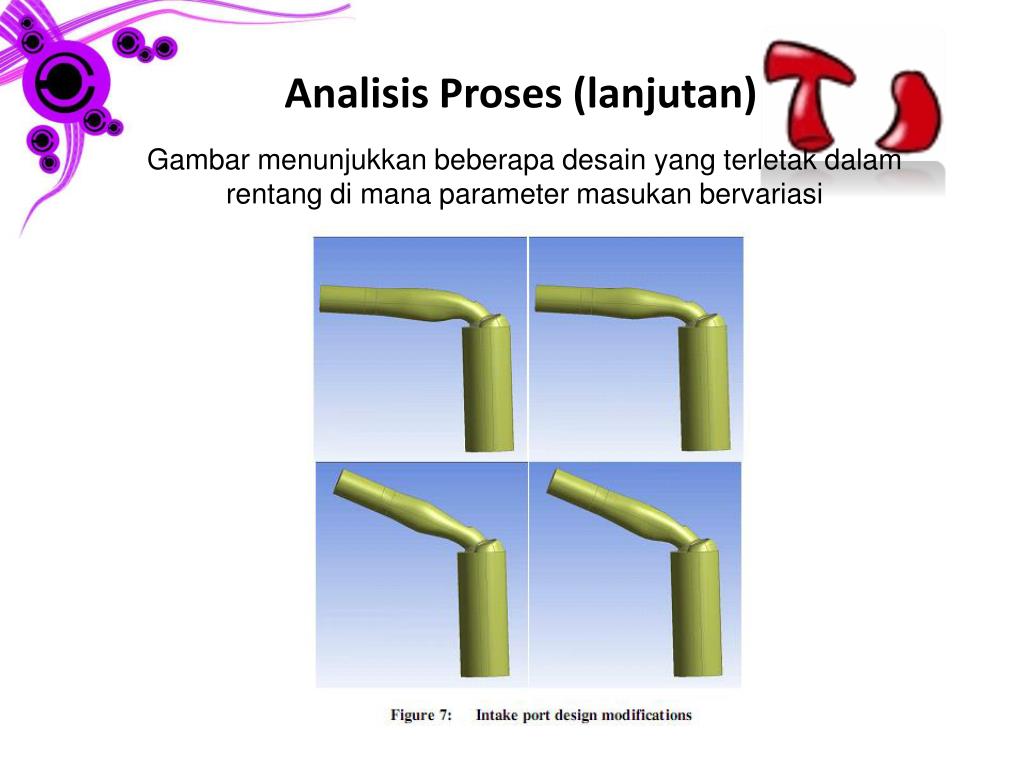 Analisis Proses (lanjutan)

Gambar menunjukkan beberapa desain yang terletak dalam rentang di mana parameter masukan bervariasi

Figure 7: Intake port design modifications